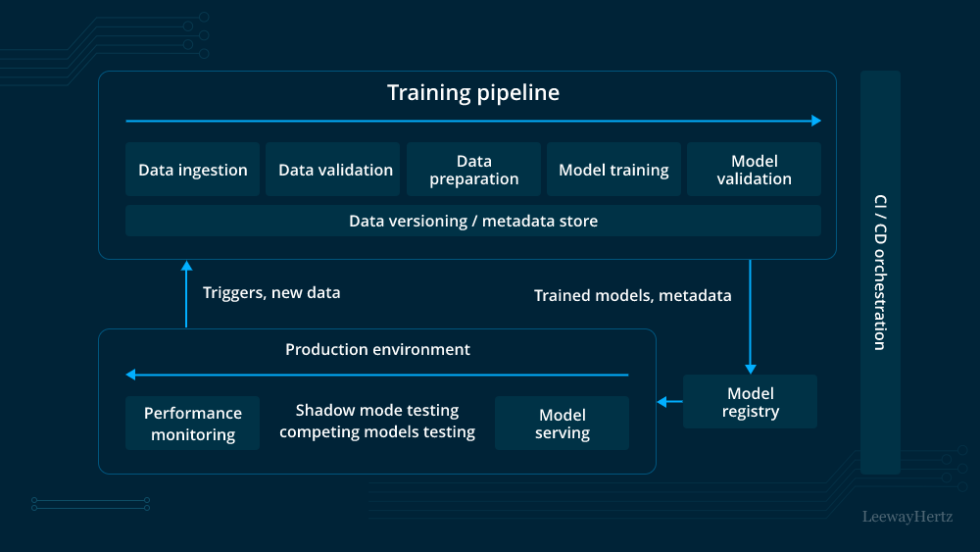 Training pipeline

Data ingestion

Data validation

Data preparation

Model training

Model validation

Data versioning / metadata store

CI / CD orchestration

Triggers, new data

Trained models, metadata

Production environment

Performance monitoring

Shadow mode testing competing models testing

Model serving

Model registry

LeewayHertz